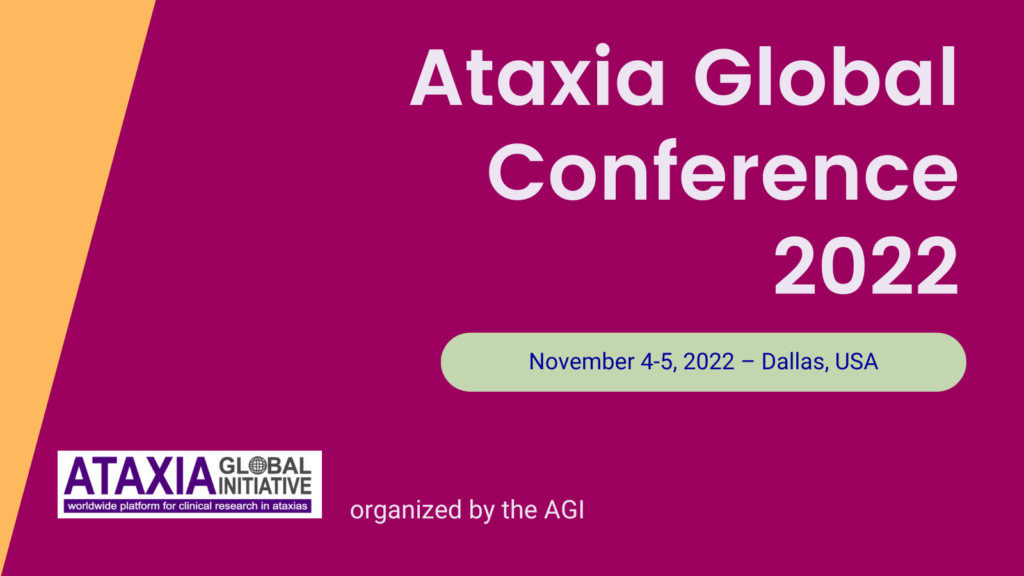 Ataxia Global Conference 2022

November 4-5, 2022 – Dallas, USA

ATAXIA GLOBAL INITIATIVE
worldwide platform for clinical research in ataxias

organized by the AGI